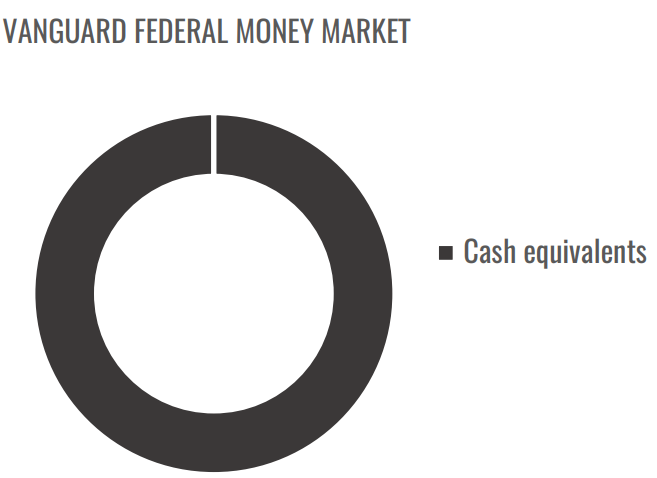 VANGUARD FEDERAL MONEY MARKET

Cash equivalents